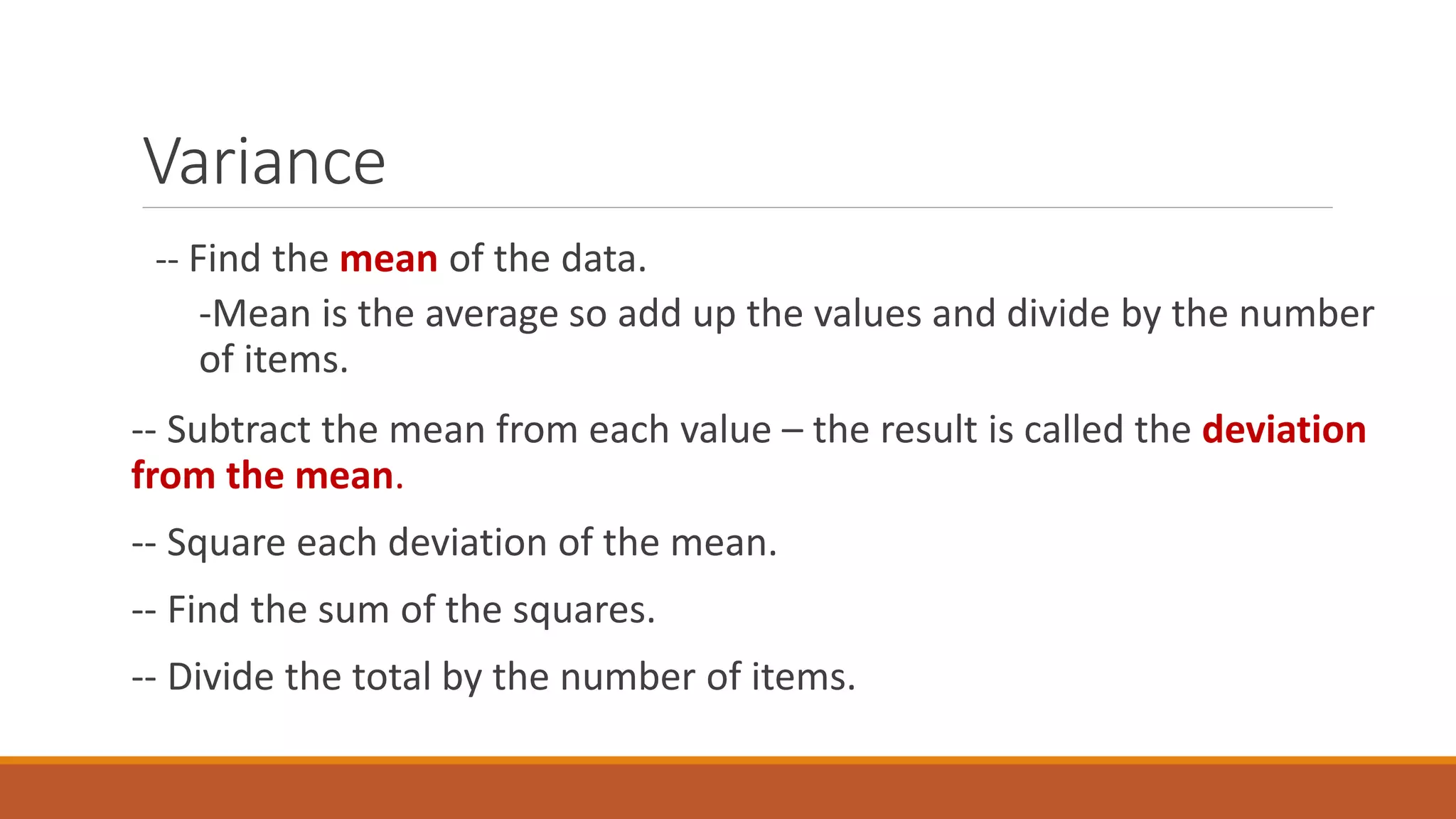 Variance

-- Find the mean of the data.

-Mean is the average so add up the values and divide by the number of items.

-- Subtract the mean from each value – the result is called the deviation from the mean.

-- Square each deviation of the mean.

-- Find the sum of the squares.

-- Divide the total by the number of items.